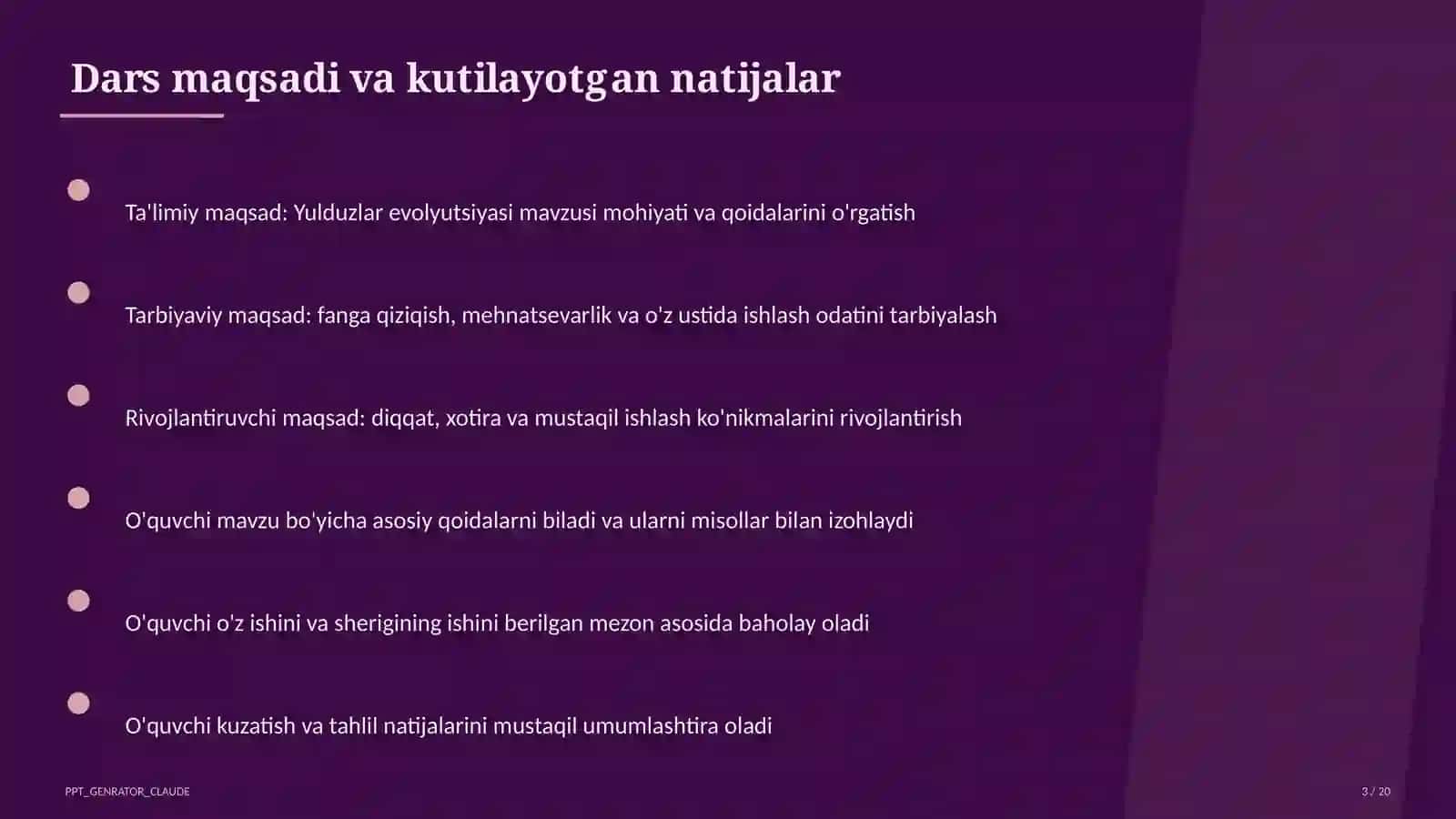 Dars maqsadi va kutilayotgan natijalar

Ta'limiy maqsad: Yulduzlar evolyutsiyasi mavzusi mohiyati va qoidalarini o'rgatish

Tarbiyaviy maqsad: fanga qiziqish, mehnatsevarlik va o'z ustida ishlash odatini tarbiyalash

Rivojlantiruvchi maqsad: diqqat, xotira va mustaqil ishlash ko'nikmalarini rivojlantirish

O'quvchi mavzu bo'yicha asosiy qoidalarni biladi va ularni misollar bilan izohlaydi

O'quvchi o'z ishini va sherigining ishini berilgan mezon asosida baholay oladi

O'quvchi kuzatish va tahlil natijalarini mustaqil umumlashtira oladi

PPT_GENRATOR_CLAUDE

3 / 20